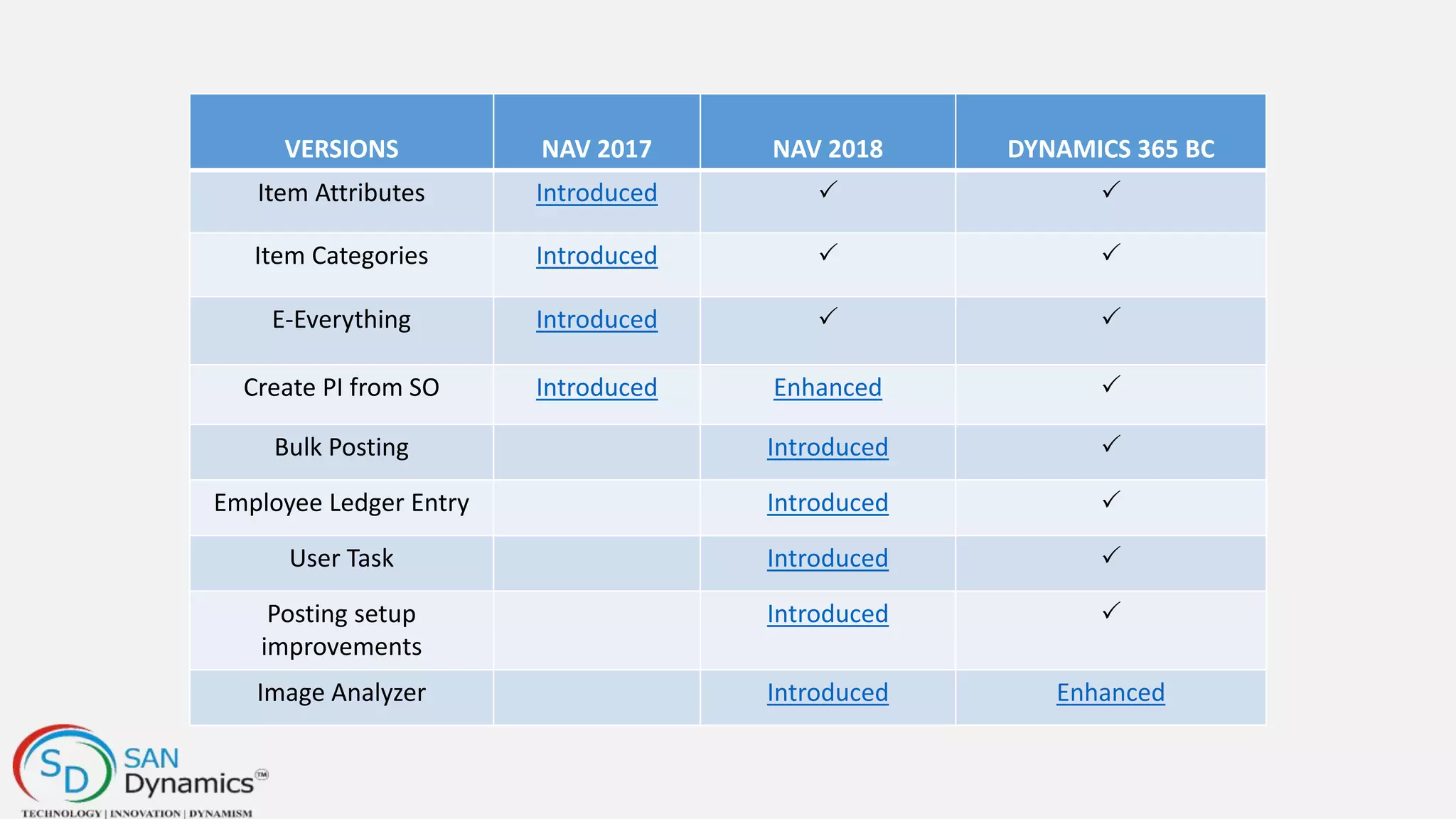 | VERSIONS | NAV 2017 | NAV 2018 | DYNAMICS 365 BC |
|---|---|---|---|
| Item Attributes | Introduced | ✓ | ✓ |
| Item Categories | Introduced | ✓ | ✓ |
| E-Everything | Introduced | ✓ | ✓ |
| Create PI from SO | Introduced | Enhanced | ✓ |
| Bulk Posting | | Introduced | ✓ |
| Employee Ledger Entry | | Introduced | ✓ |
| User Task | | Introduced | ✓ |
| Posting setup improvements | | Introduced | ✓ |
| Image Analyzer | | Introduced | Enhanced |

SD SAN Dynamics™
TECHNOLOGY | INNOVATION | DYNAMISM